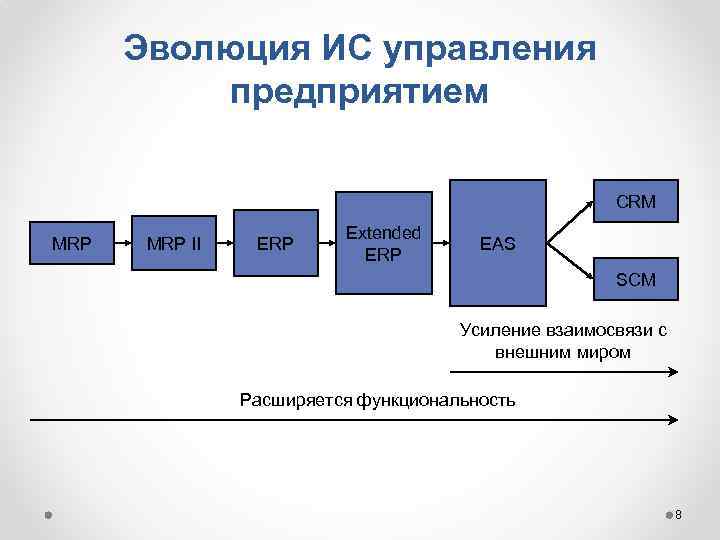 Эволюция ИС управления предприятием

MRP

MRP II

ERP

Extended ERP

EAS

CRM

SCM

Усиление взаимосвязи с внешним миром

Расширяется функциональность

8